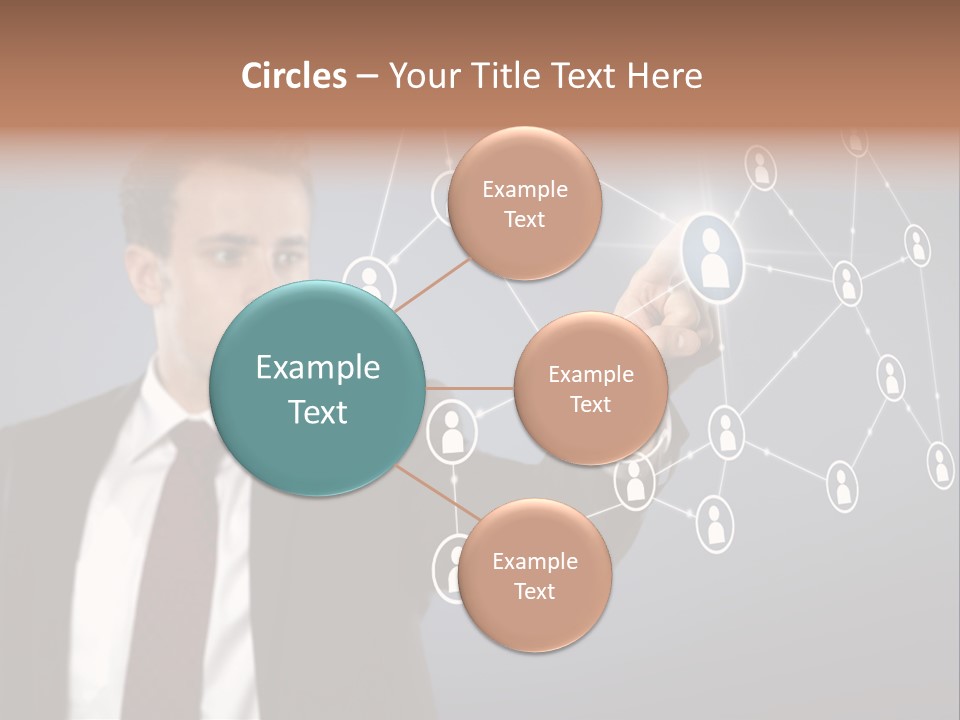 Circles – Your Title Text Here

Example Text

Example Text

Example Text

Example Text